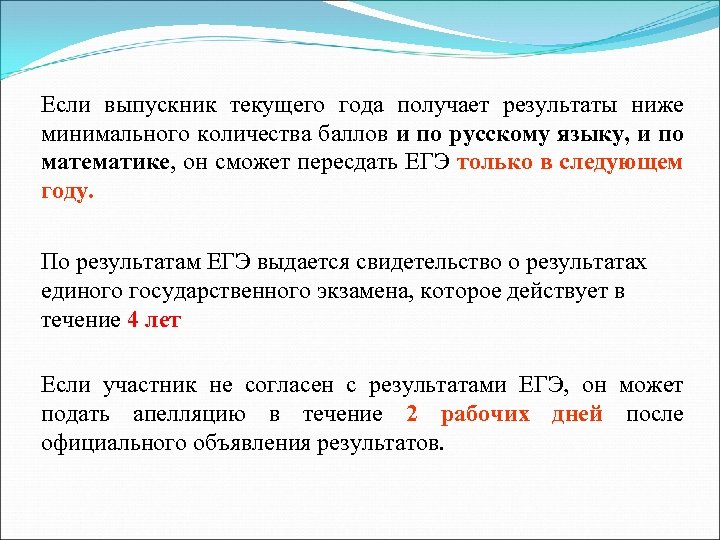 Если выпускник текущего года получает результаты ниже минимального количества баллов и по русскому языку, и по математике, он сможет пересдать ЕГЭ только в следующем году.

По результатам ЕГЭ выдается свидетельство о результатах единого государственного экзамена, которое действует в течение 4 лет

Если участник не согласен с результатами ЕГЭ, он может подать апелляцию в течение 2 рабочих дней после официального объявления результатов.